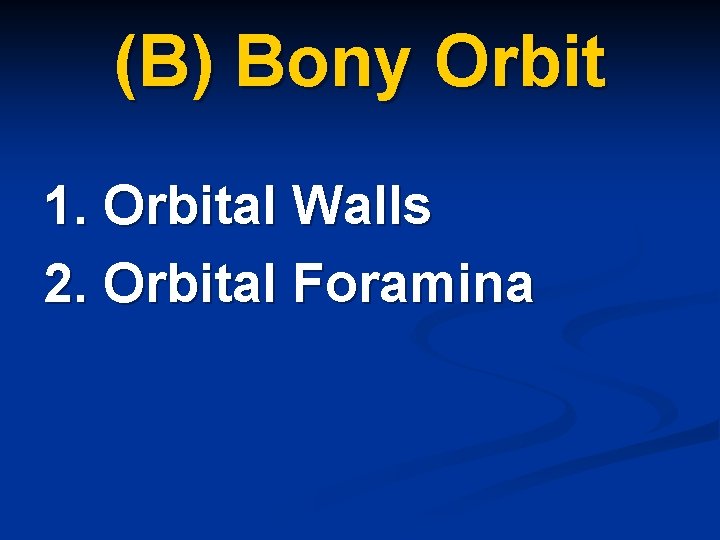 (B) Bony Orbit

1. Orbital Walls
2. Orbital Foramina